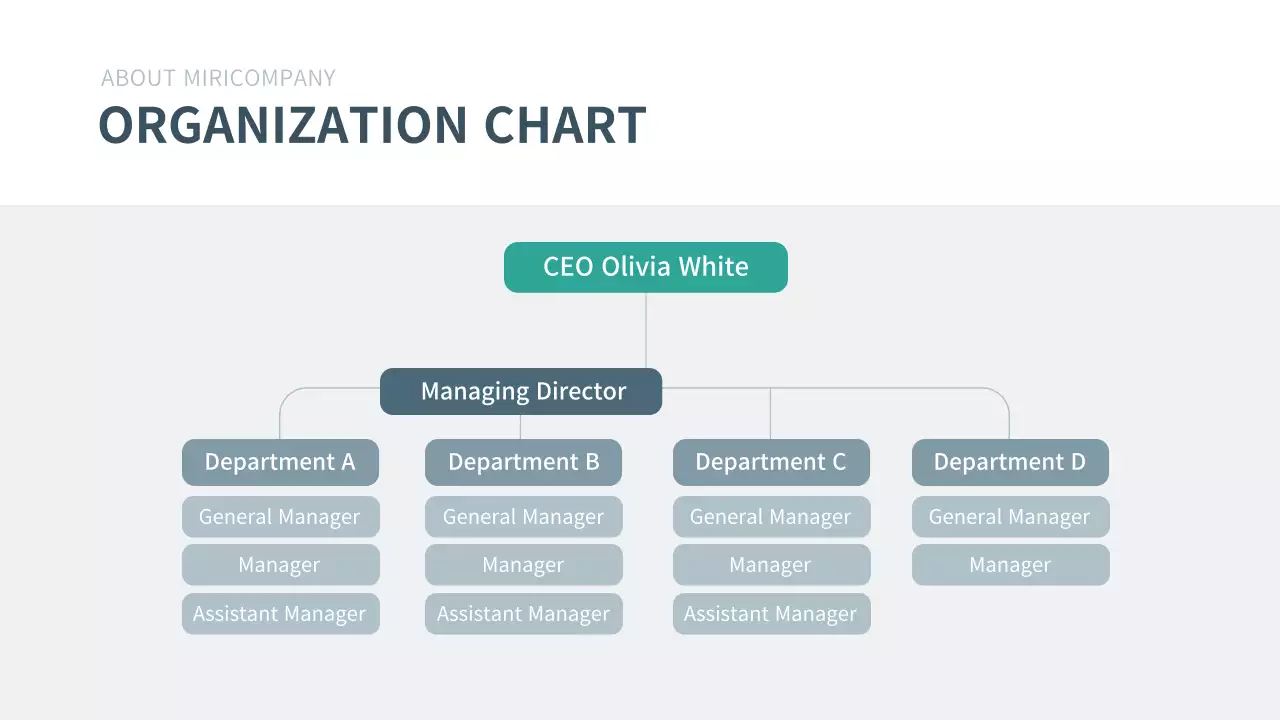 ABOUT MIRICOMPANY
ORGANIZATION CHART

CEO Olivia White

Managing Director

Department A
General Manager
Manager
Assistant Manager

Department B
General Manager
Manager
Assistant Manager

Department C
General Manager
Manager
Assistant Manager

Department D
General Manager
Manager